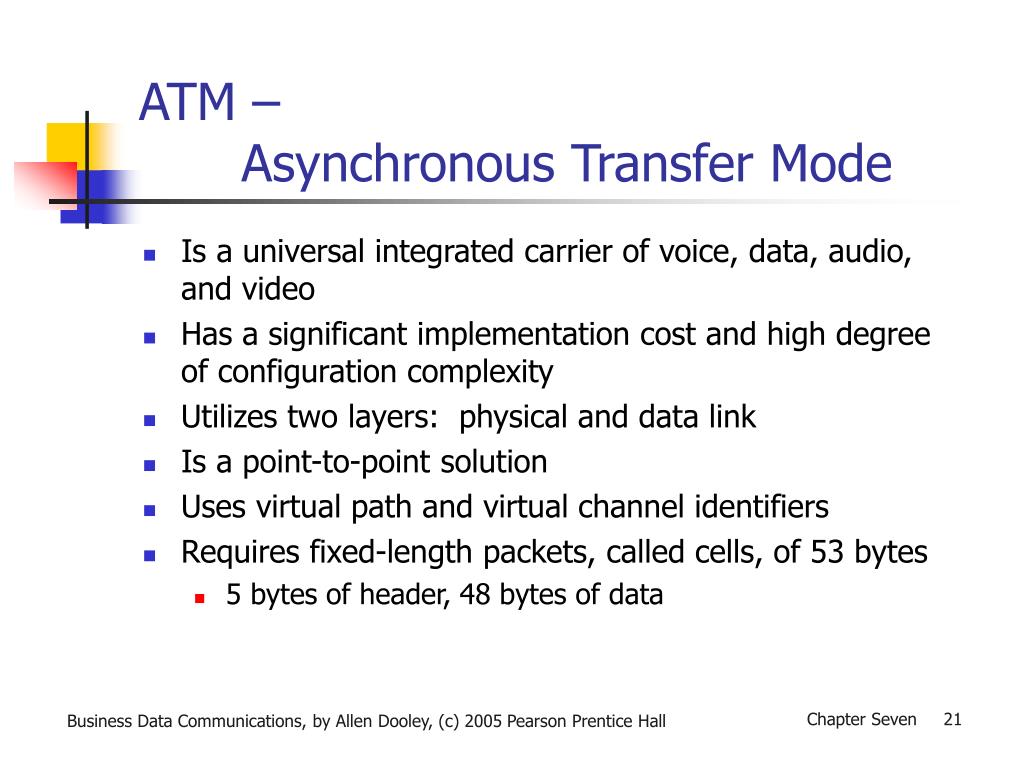 ATM –
Asynchronous Transfer Mode

- Is a universal integrated carrier of voice, data, audio, and video
- Has a significant implementation cost and high degree of configuration complexity
- Utilizes two layers: physical and data link
- Is a point-to-point solution
- Uses virtual path and virtual channel identifiers
- Requires fixed-length packets, called cells, of 53 bytes
  - 5 bytes of header, 48 bytes of data

Business Data Communications, by Allen Dooley, (c) 2005 Pearson Prentice Hall

Chapter Seven 21